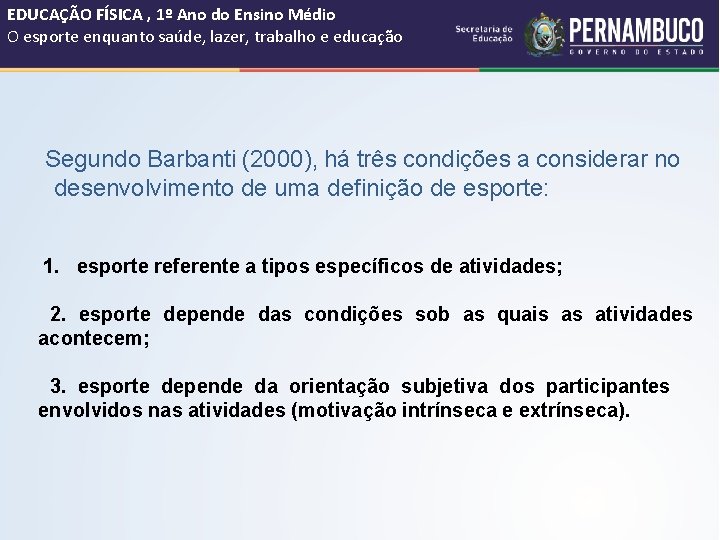 EDUCAÇÃO FÍSICA , 1º Ano do Ensino Médio
O esporte enquanto saúde, lazer, trabalho e educação

Secretaria de Educação

PERNAMBUCO
GOVERNO DO ESTADO

Segundo Barbanti (2000), há três condições a considerar no desenvolvimento de uma definição de esporte:

1. esporte referente a tipos específicos de atividades;

2. esporte depende das condições sob as quais as atividades acontecem;

3. esporte depende da orientação subjetiva dos participantes envolvidos nas atividades (motivação intrínseca e extrínseca).